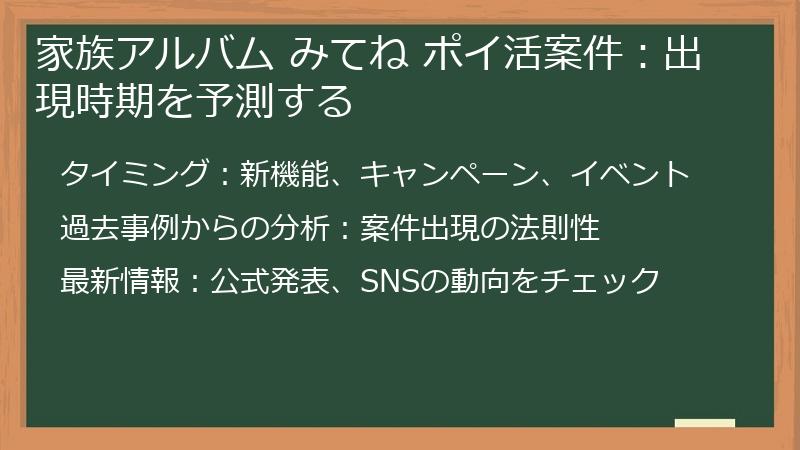 家族アルバム みてね ポイ活案件：出現時期を予測する

タイミング：新機能、キャンペーン、イベント

過去事例からの分析：案件出現の法則性

最新情報：公式発表、SNSの動向をチェック